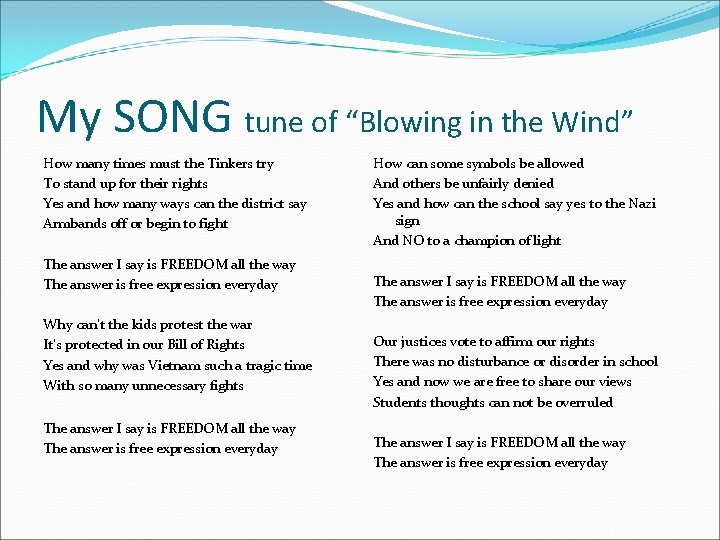 My SONG tune of “Blowing in the Wind”

How many times must the Tinkers try
To stand up for their rights
Yes and how many ways can the district say
Armbands off or begin to fight

The answer I say is FREEDOM all the way
The answer is free expression everyday

Why can't the kids protest the war
It's protected in our Bill of Rights
Yes and why was Vietnam such a tragic time
With so many unnecessary fights

The answer I say is FREEDOM all the way
The answer is free expression everyday

How can some symbols be allowed
And others be unfairly denied
Yes and how can the school say yes to the Nazi sign
And NO to a champion of light

The answer I say is FREEDOM all the way
The answer is free expression everyday

Our justices vote to affirm our rights
There was no disturbance or disorder in school
Yes and now we are free to share our views
Students thoughts can not be overruled

The answer I say is FREEDOM all the way
The answer is free expression everyday